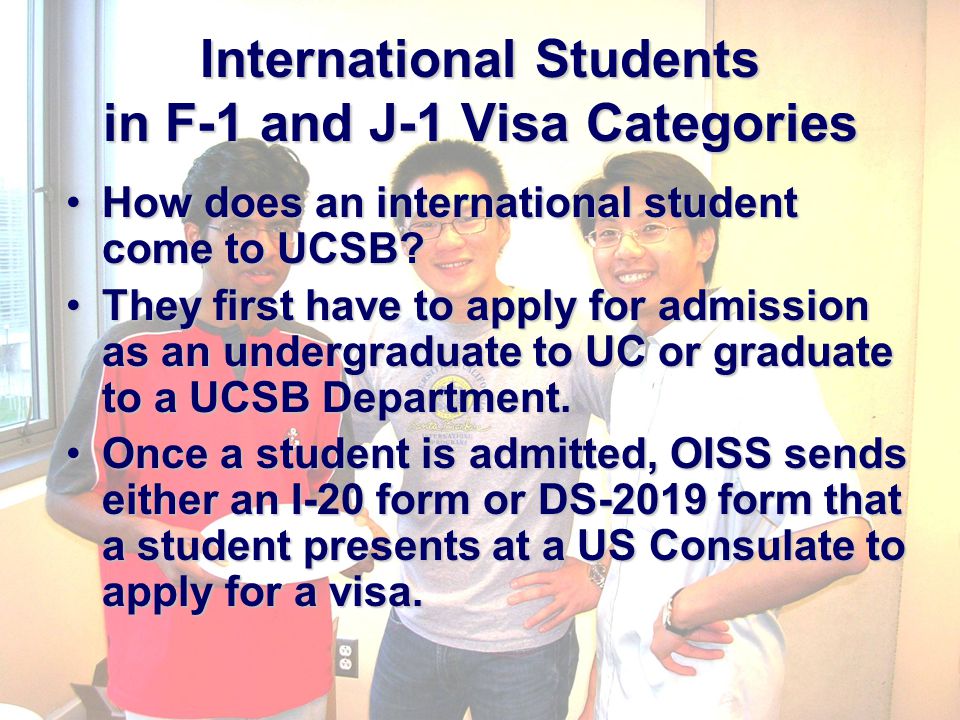 International Students in F-1 and J-1 Visa Categories

• How does an international student come to UCSB?

• They first have to apply for admission as an undergraduate to UC or graduate to a UCSB Department.

• Once a student is admitted, OISS sends either an I-20 form or DS-2019 form that a student presents at a US Consulate to apply for a visa.